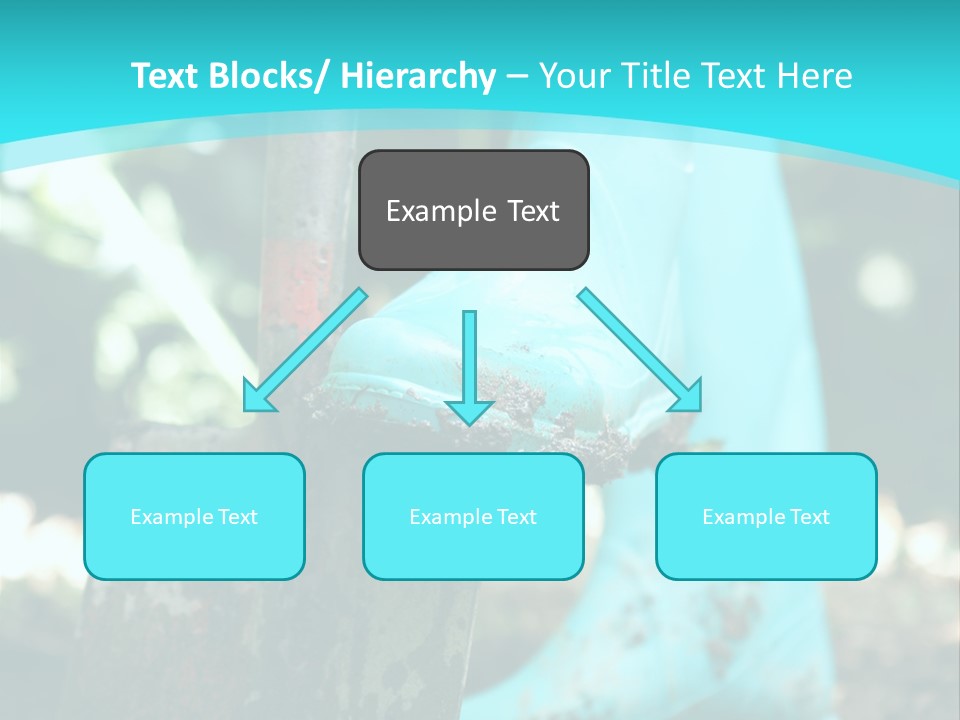 Text Blocks/ Hierarchy – Your Title Text Here

Example Text

Example Text

Example Text

Example Text